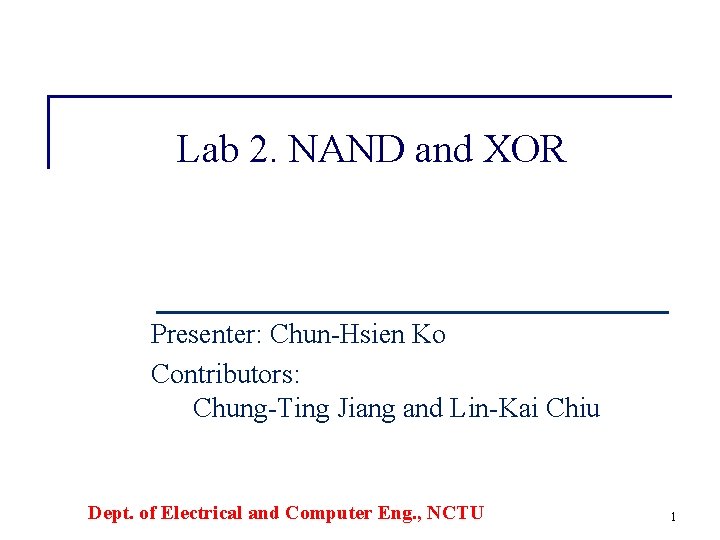 Lab 2. NAND and XOR

Presenter: Chun-Hsien Ko

Contributors:
Chung-Ting Jiang and Lin-Kai Chiu

Dept. of Electrical and Computer Eng., NCTU

1